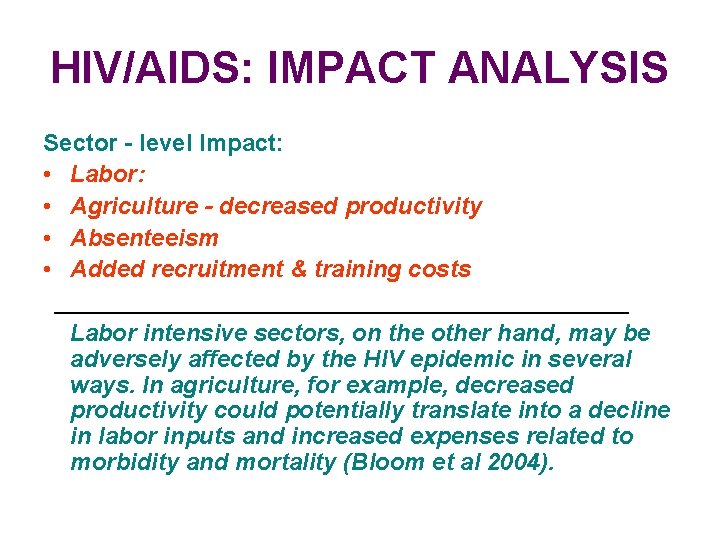 HIV/AIDS: IMPACT ANALYSIS

Sector - level Impact:
• Labor:
• Agriculture - decreased productivity
• Absenteeism
• Added recruitment & training costs

Labor intensive sectors, on the other hand, may be adversely affected by the HIV epidemic in several ways. In agriculture, for example, decreased productivity could potentially translate into a decline in labor inputs and increased expenses related to morbidity and mortality (Bloom et al 2004).